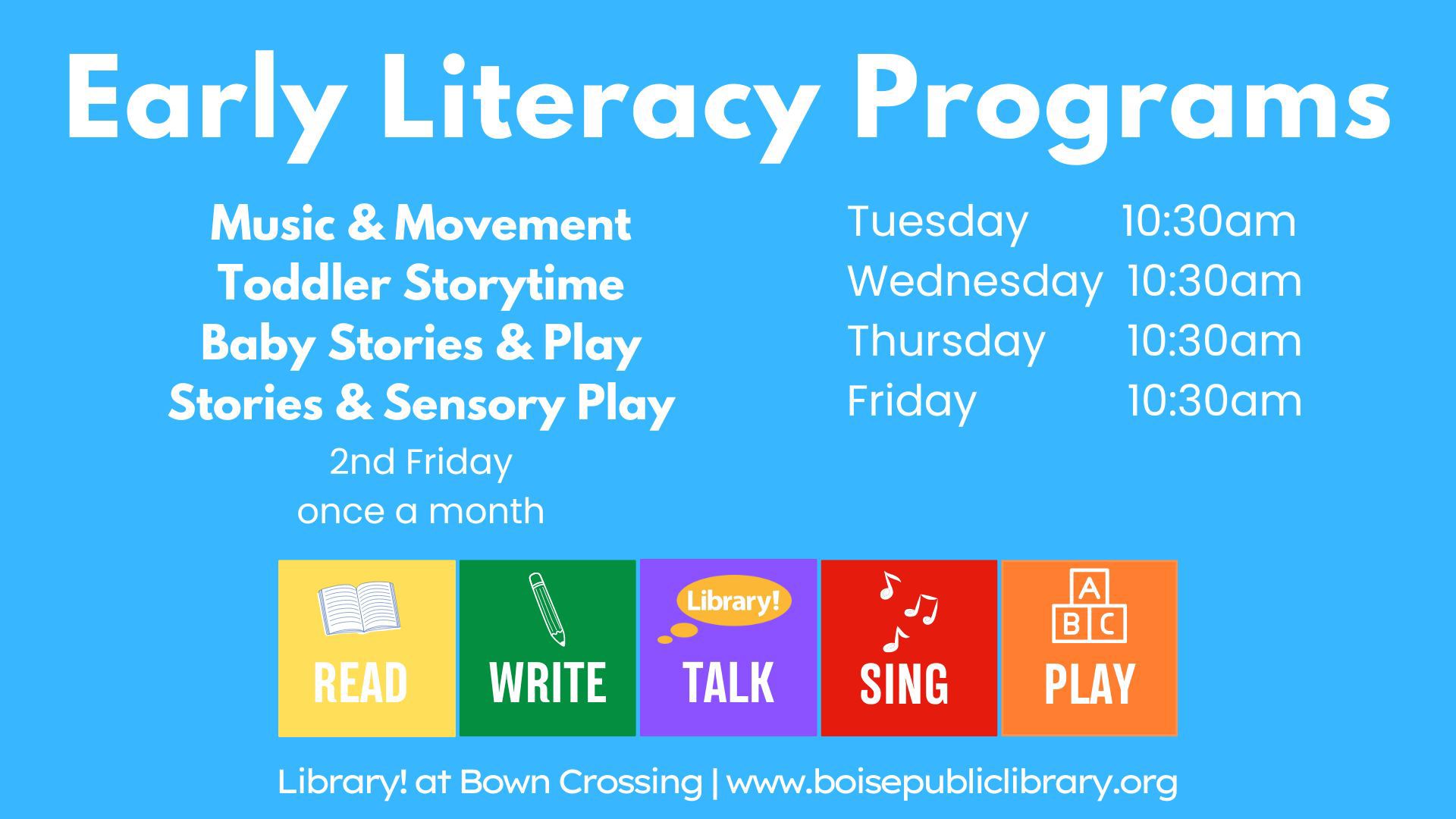 Early Literacy Programs

Music & Movement
Toddler Storytime
Baby Stories & Play
Stories & Sensory Play
2nd Friday
once a month

Tuesday 10:30am
Wednesday 10:30am
Thursday 10:30am
Friday 10:30am

READ

WRITE

Library!
TALK

SING

A
B C
PLAY

Library! at Bown Crossing | www.boisepubliclibrary.org